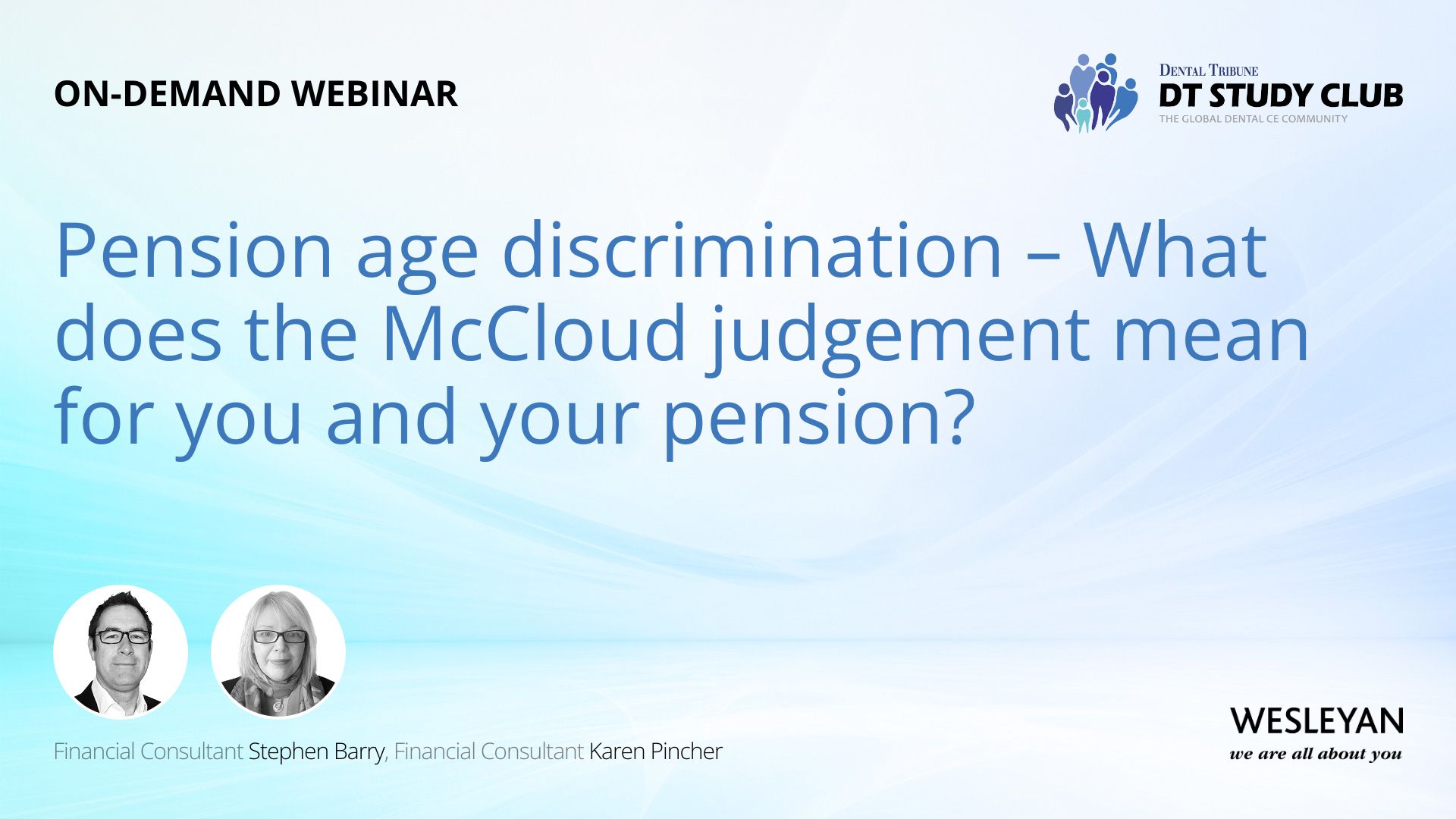 ON-DEMAND WEBINAR

DENTAL TRIBUNE
DT STUDY CLUB
THE GLOBAL DENTAL CE COMMUNITY

Pension age discrimination – What does the McCloud judgement mean for you and your pension?

Financial Consultant Stephen Barry, Financial Consultant Karen Pincher

WESLEYAN
we are all about you